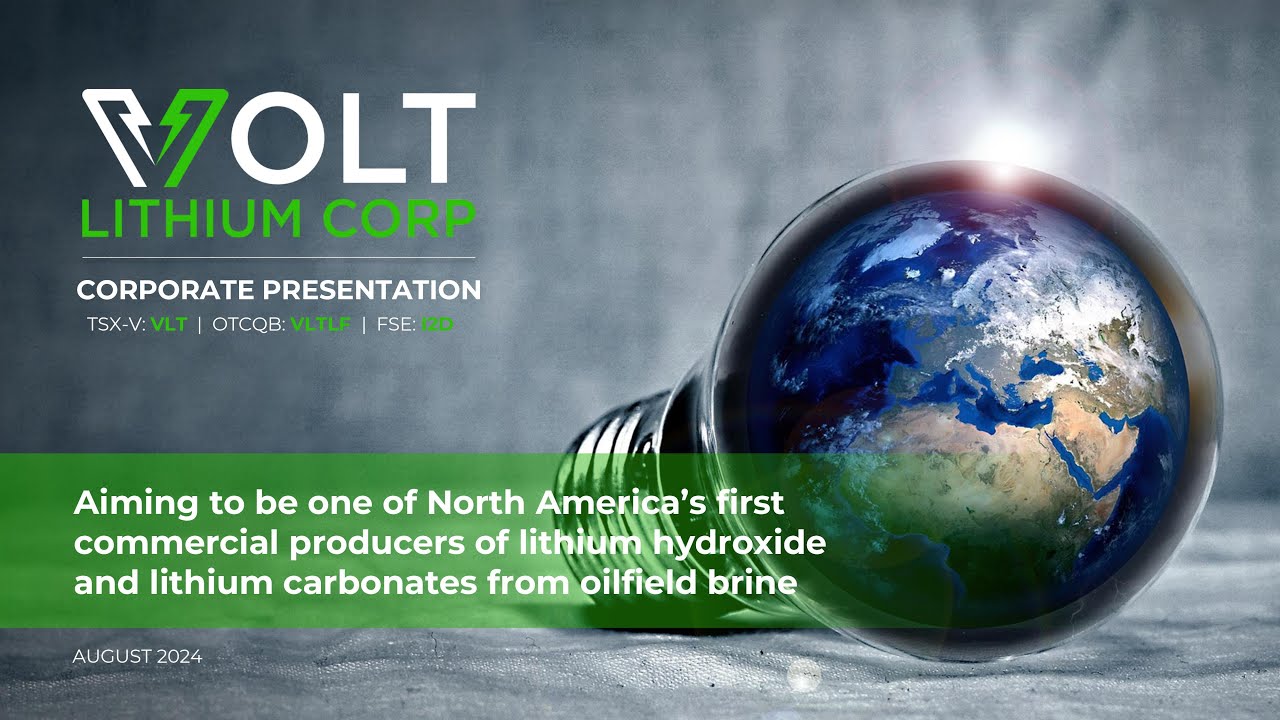 VOLT
LITHIUM CORP

CORPORATE PRESENTATION
TSX-V: VLT | OTCQB: VLTLF | FSE: I2D

Aiming to be one of North America's first commercial producers of lithium hydroxide and lithium carbonates from oilfield brine

AUGUST 2024